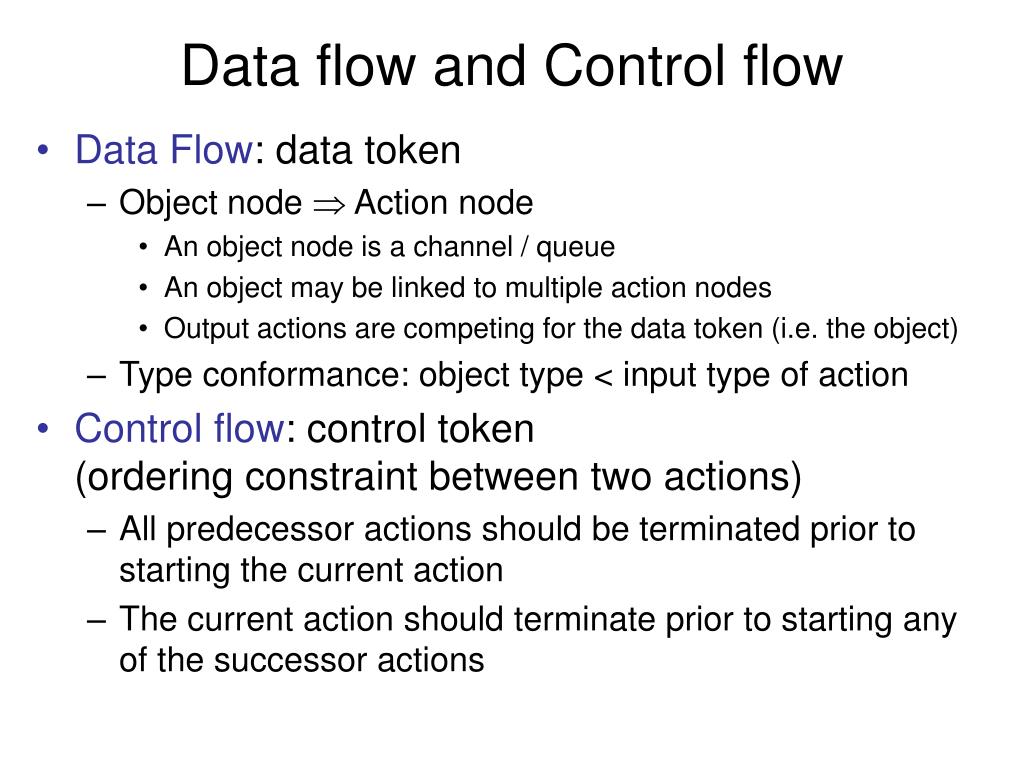 Data flow and Control flow

• Data Flow: data token
– Object node $\Rightarrow$ Action node
• An object node is a channel / queue
• An object may be linked to multiple action nodes
• Output actions are competing for the data token (i.e. the object)
– Type conformance: object type < input type of action

• Control flow: control token
(ordering constraint between two actions)
– All predecessor actions should be terminated prior to starting the current action
– The current action should terminate prior to starting any of the successor actions